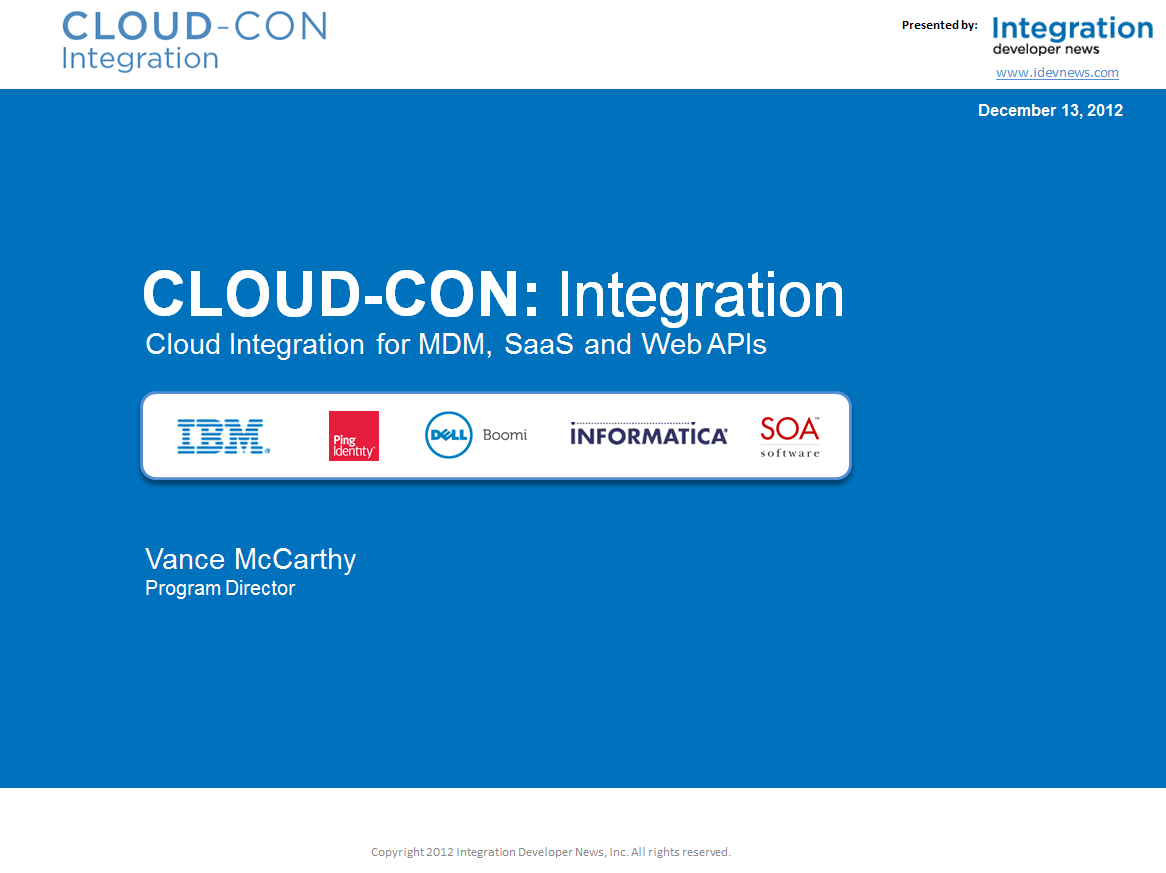 CLOUD-CON
Integration

Presented by: Integration developer news
www.idevnews.com

December 13, 2012

CLOUD-CON: Integration
Cloud Integration for MDM, SaaS and Web APIs

IBM. Ping Identity DELL Boomi INFORMATICA SOA software

Vance McCarthy
Program Director

Copyright 2012 Integration Developer News, Inc. All rights reserved.